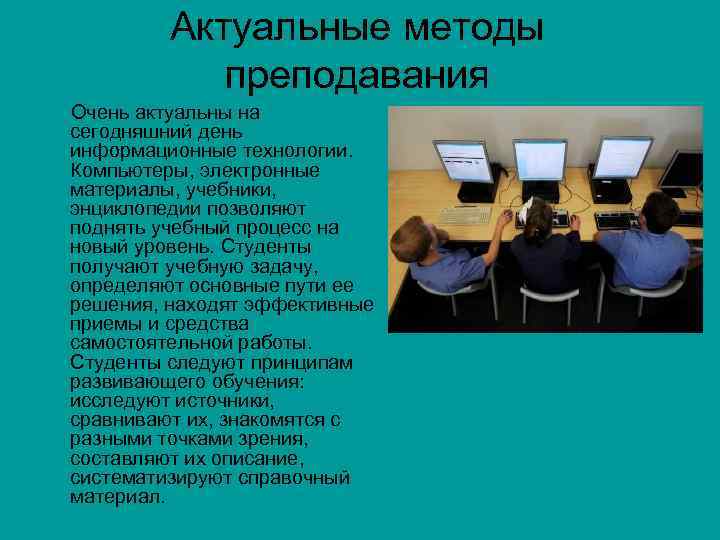 Актуальные методы преподавания

Очень актуальны на сегодняшний день информационные технологии. Компьютеры, электронные материалы, учебники, энциклопедии позволяют поднять учебный процесс на новый уровень. Студенты получают учебную задачу, определяют основные пути ее решения, находят эффективные приемы и средства самостоятельной работы. Студенты следуют принципам развивающего обучения: исследуют источники, сравнивают их, знакомятся с разными точками зрения, составляют их описание, систематизируют справочный материал.